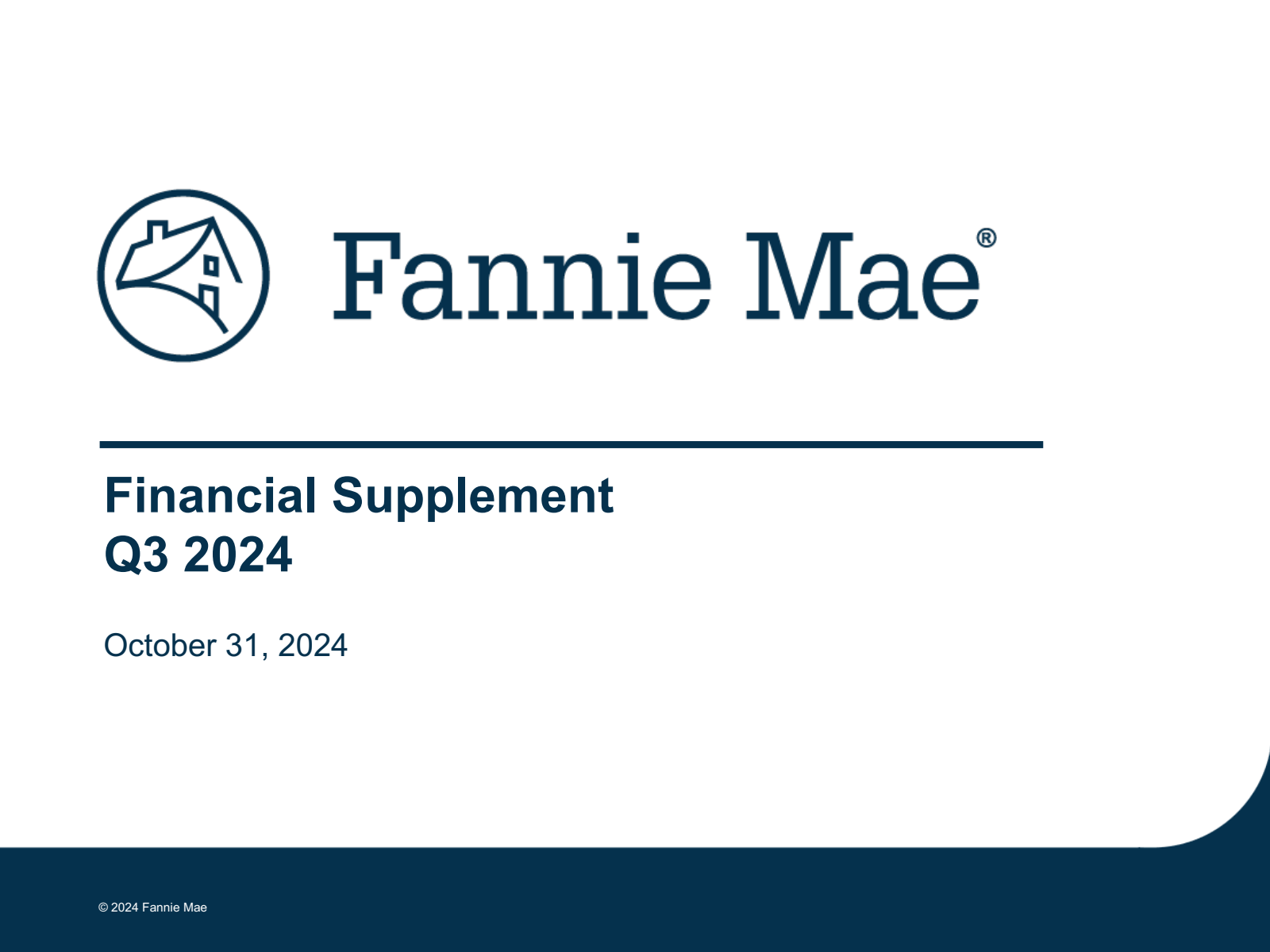 Fannie Mae®

Financial Supplement
Q3 2024

October 31, 2024

© 2024 Fannie Mae